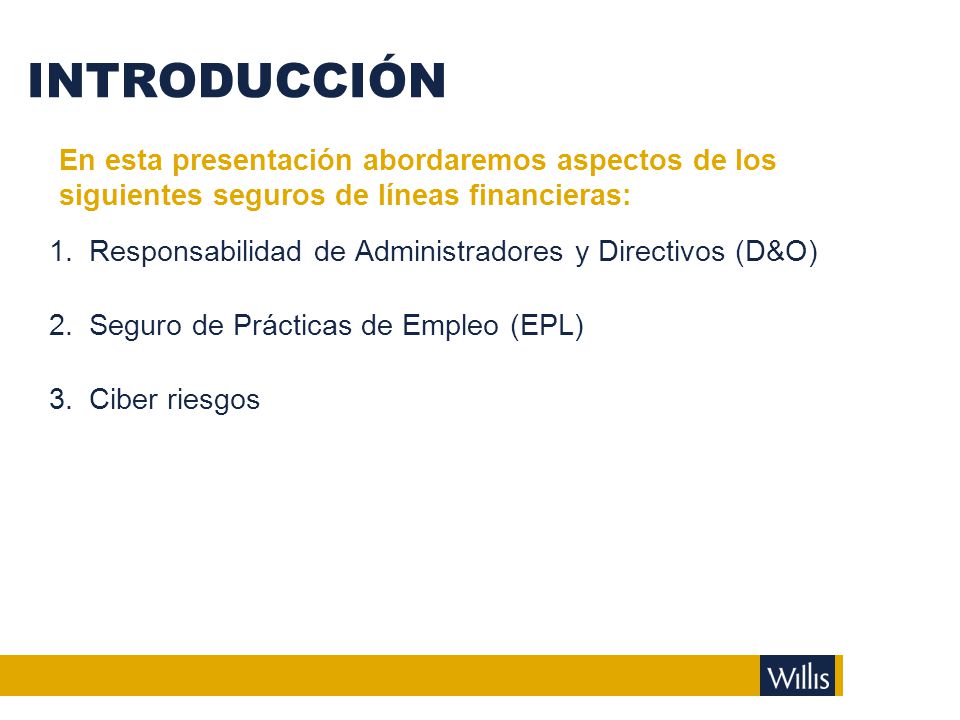 INTRODUCCIÓN

En esta presentación abordaremos aspectos de los siguientes seguros de líneas financieras:

1. Responsabilidad de Administradores y Directivos (D&O)

2. Seguro de Prácticas de Empleo (EPL)

3. Ciber riesgos

Willis